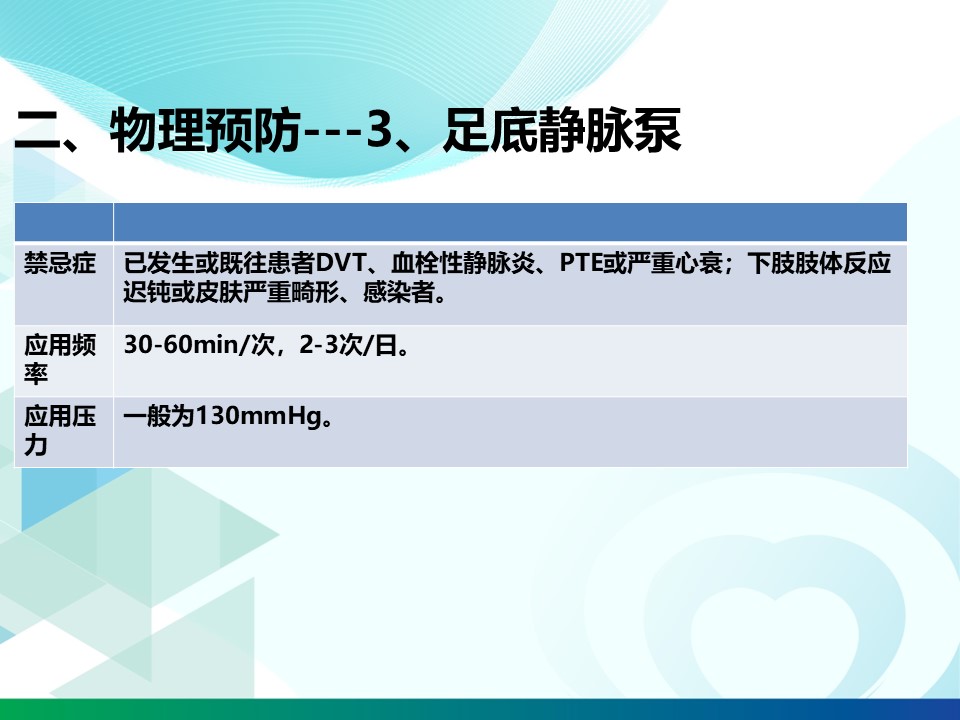 二、物理预防---3、足底静脉泵

| | |
|---|---|
| 禁忌症 | 已发生或既往患者DVT、血栓性静脉炎、PTE或严重心衰；下肢肢体反应迟钝或皮肤严重畸形、感染者。 |
| 应用频率 | 30-60min/次，2-3次/日。 |
| 应用压力 | 一般为130mmHg。 |